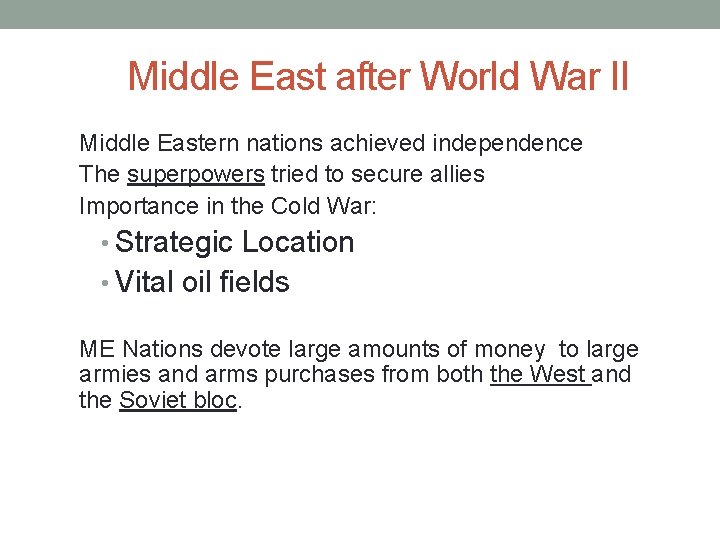 Middle East after World War II

Middle Eastern nations achieved independence
The superpowers tried to secure allies
Importance in the Cold War:

• Strategic Location
• Vital oil fields

ME Nations devote large amounts of money to large armies and arms purchases from both the West and the Soviet bloc.